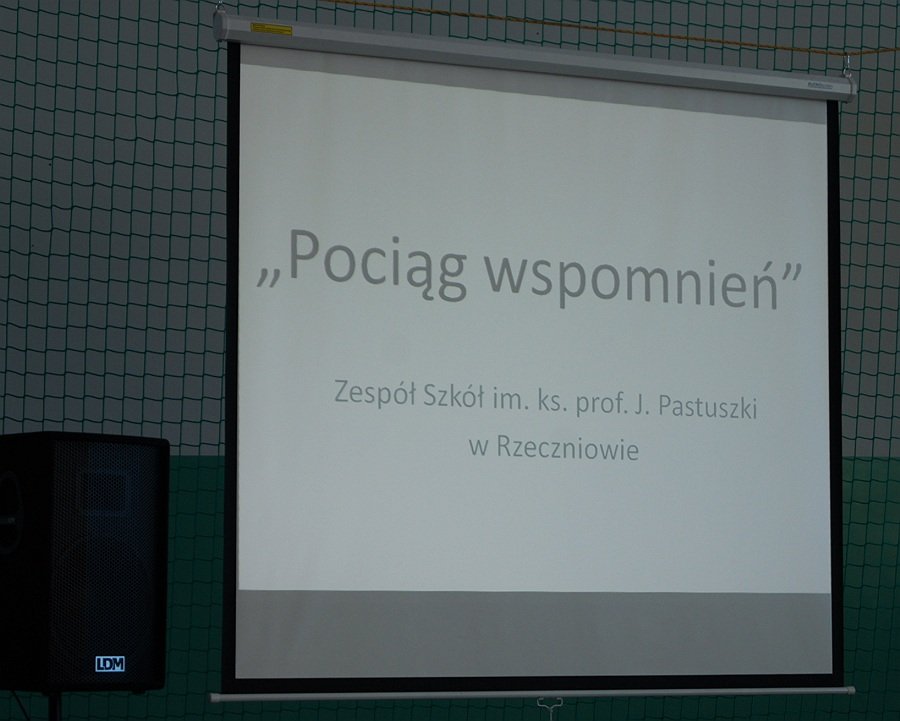 „Pociąg wspomnień”

Zespół Szkół im. ks. prof. J. Pastuszki w Rzeczniowie

LDM